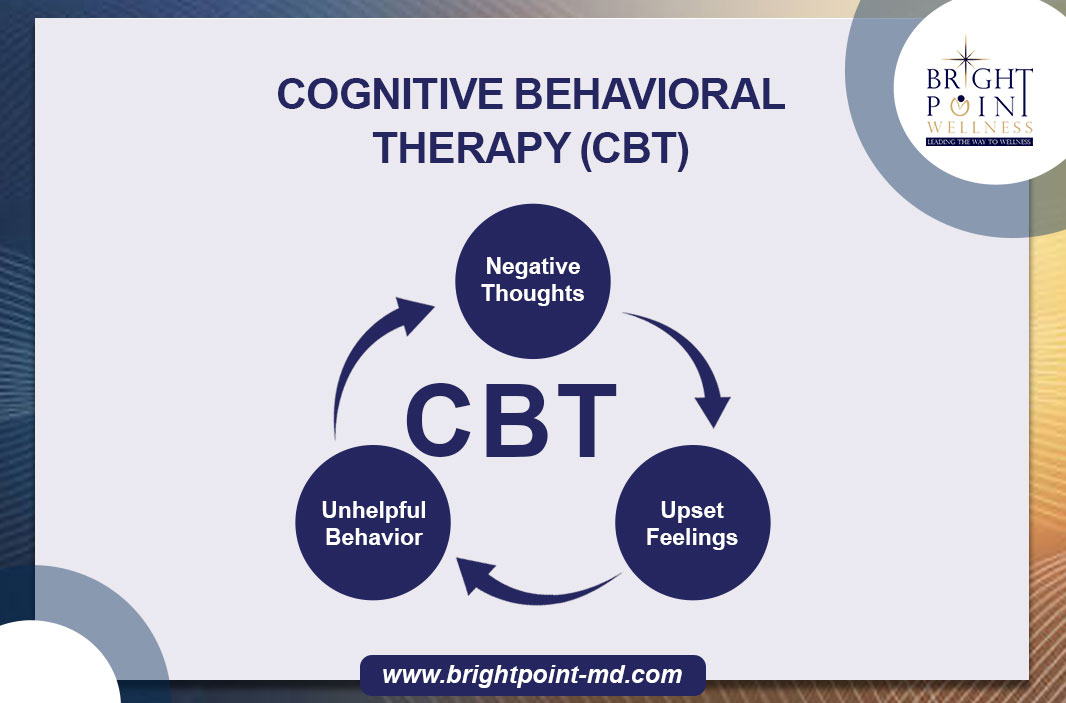 BRIGHT POINT WELLNESS
LEADING THE WAY TO WELLNESS

COGNITIVE BEHAVIORAL THERAPY (CBT)

Negative Thoughts

CBT

Upset Feelings

Unhelpful Behavior

www.brightpoint-md.com